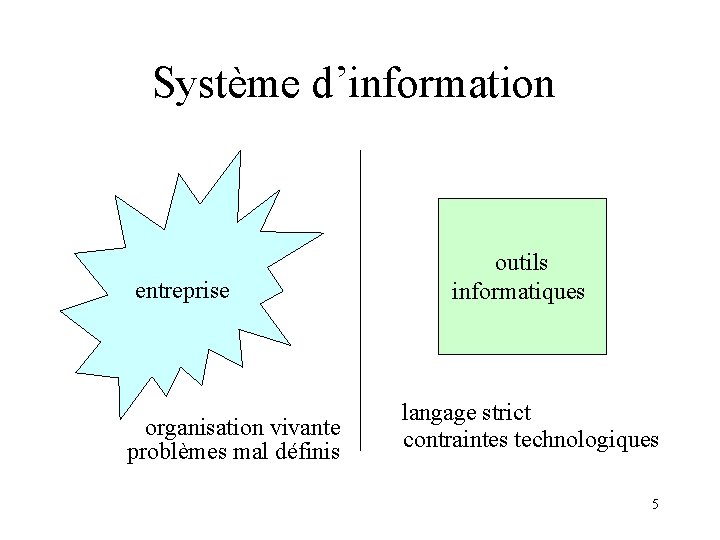 Système d’information

entreprise

organisation vivante
problèmes mal définis

outils
informatiques

langage strict
contraintes technologiques

5